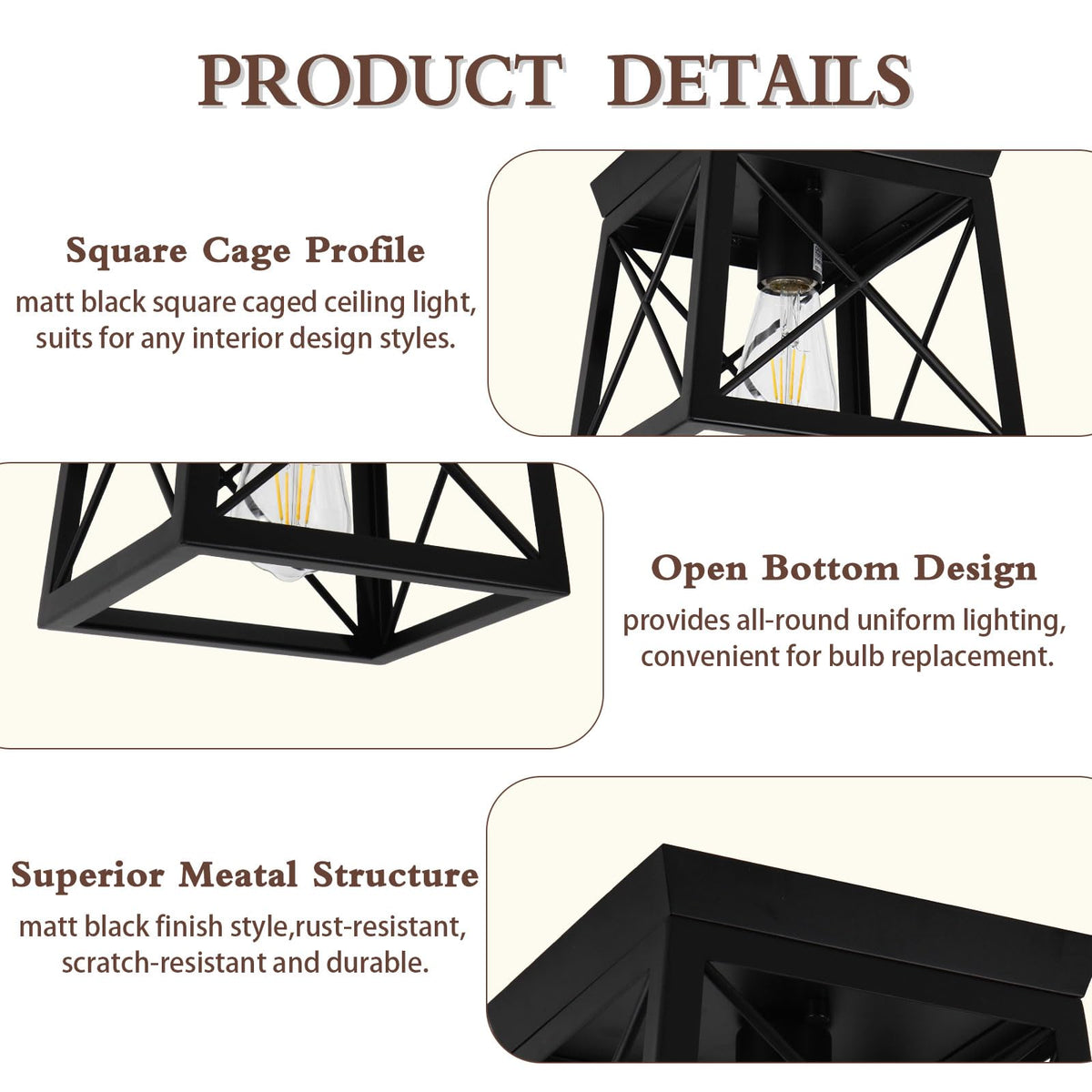 PRODUCT DETAILS

Square Cage Profile

matt black square caged ceiling light, suits for any interior design styles.

Open Bottom Design

provides all-round uniform lighting, convenient for bulb replacement.

Superior Meatal Structure

matt black finish style,rust-resistant, scratch-resistant and durable.